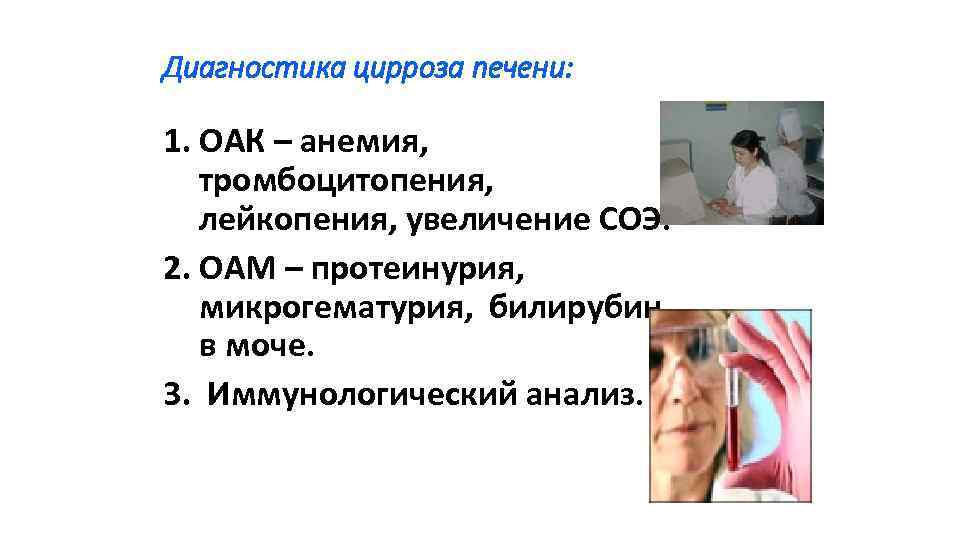 Диагностика цирроза печени:

1. ОАК – анемия, тромбоцитопения, лейкопения, увеличение СОЭ.

2. ОАМ – протеинурия, микрогематурия, билирубин в моче.

3. Иммунологический анализ.